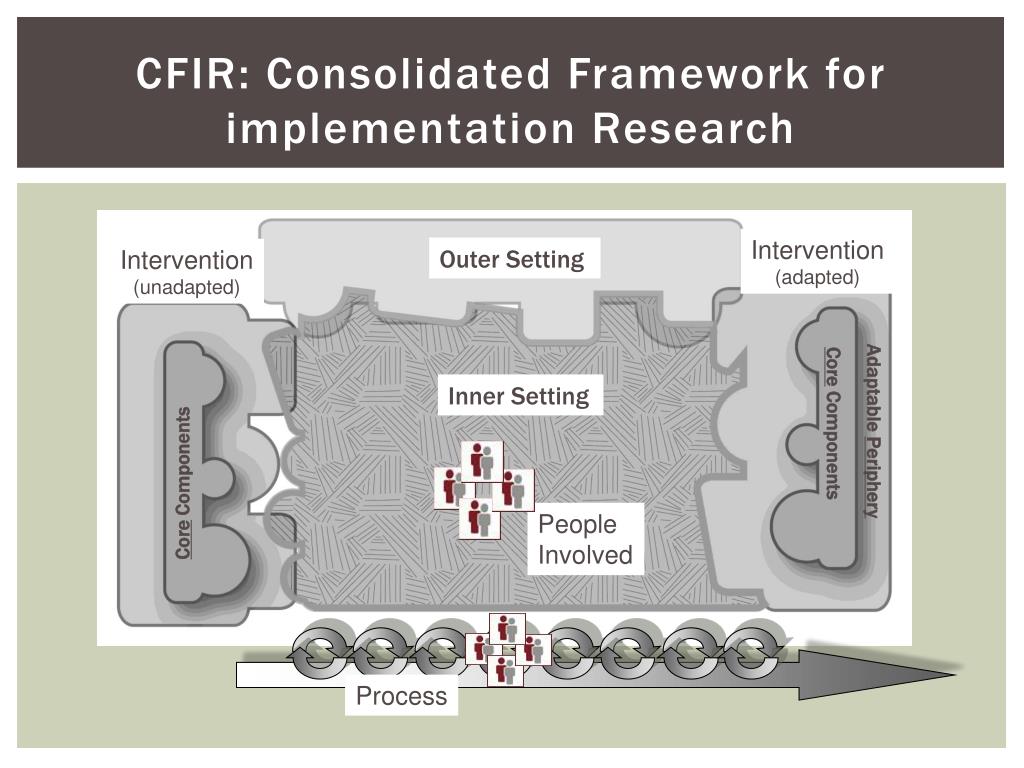 CFIR: Consolidated Framework for implementation Research

Intervention
(unadapted)

Outer Setting

Intervention
(adapted)

Core Components

Inner Setting

Core Components

Adaptable Periphery

People
Involved

Process